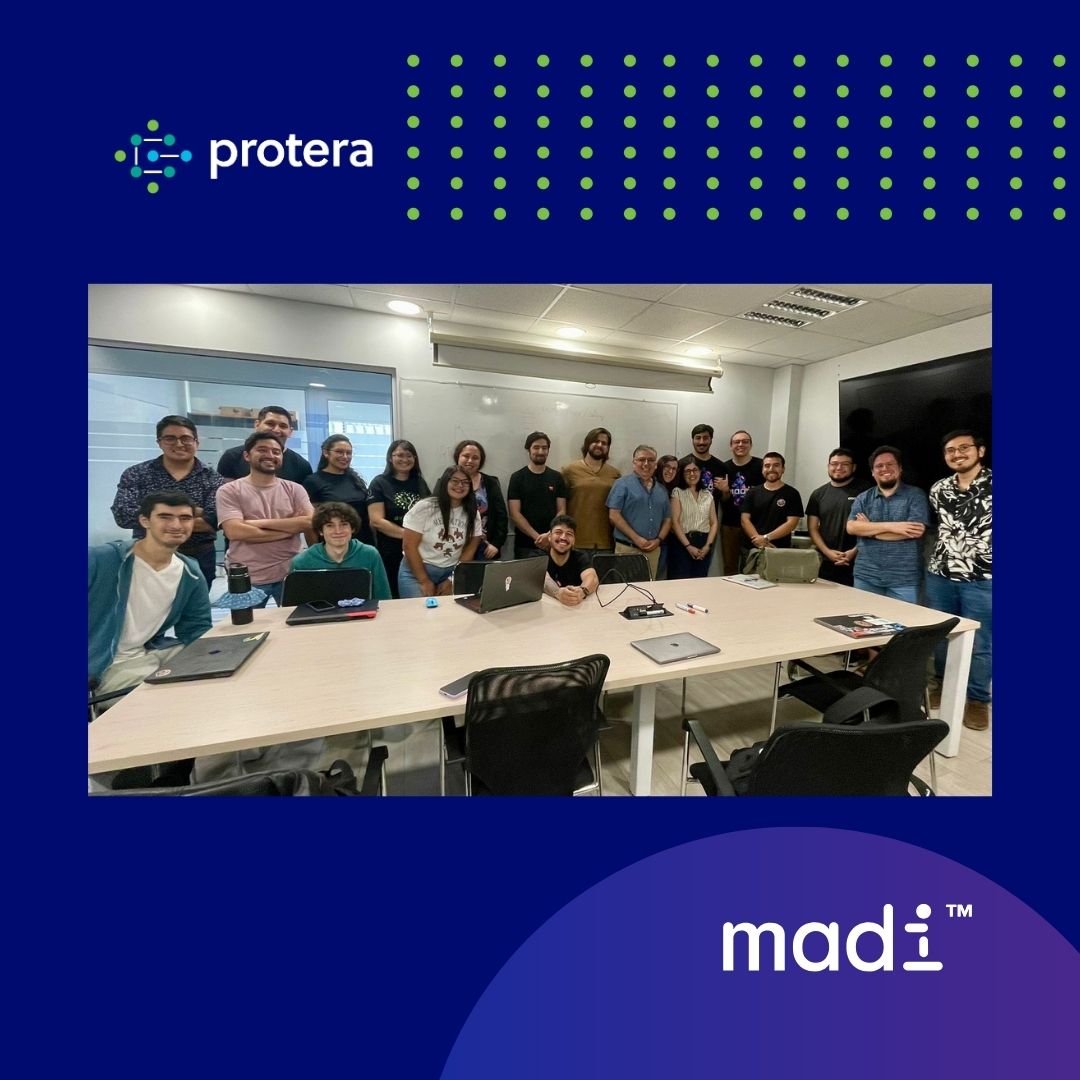 protera

madi™